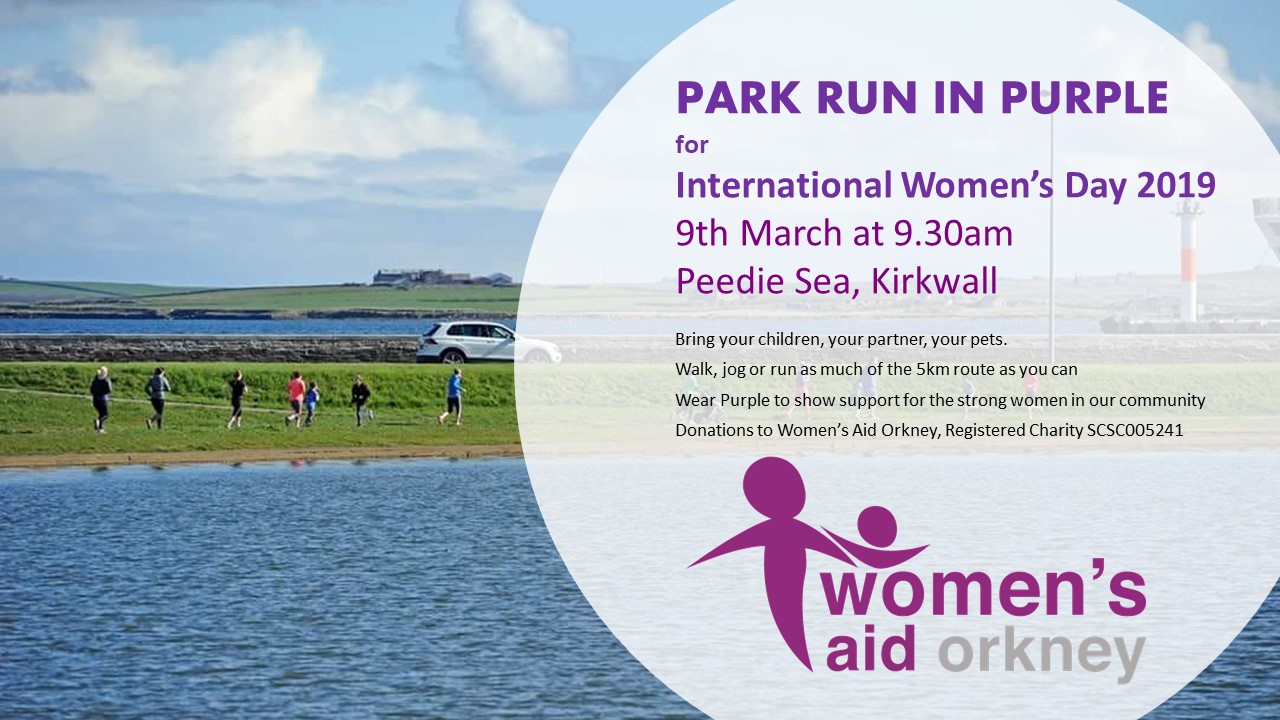 PARK RUN IN PURPLE
for
International Women's Day 2019
9th March at 9.30am
Peedie Sea, Kirkwall

Bring your children, your partner, your pets.
Walk, jog or run as much of the 5km route as you can
Wear Purple to show support for the strong women in our community
Donations to Women's Aid Orkney, Registered Charity SCSC005241

women's aid orkney